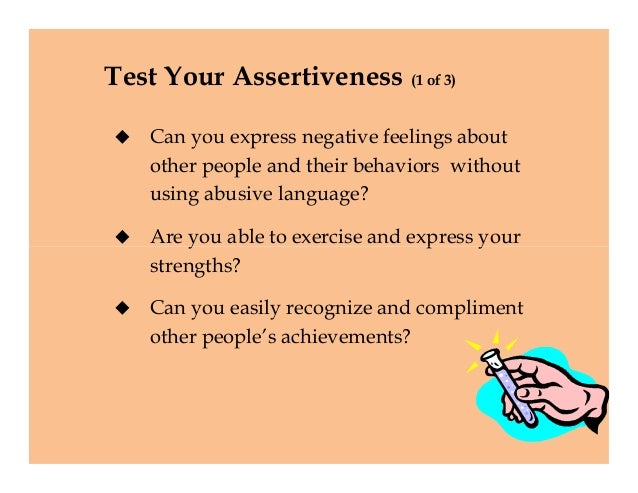 Test Your Assertiveness (1 of 3)

◆ Can you express negative feelings about other people and their behaviors without using abusive language?

◆ Are you able to exercise and express your strengths?

◆ Can you easily recognize and compliment other people's achievements?